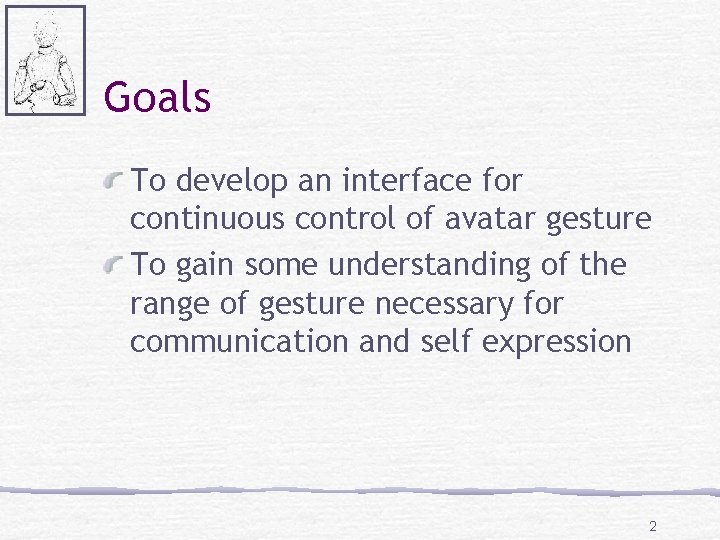 Goals

To develop an interface for continuous control of avatar gesture

To gain some understanding of the range of gesture necessary for communication and self expression

2